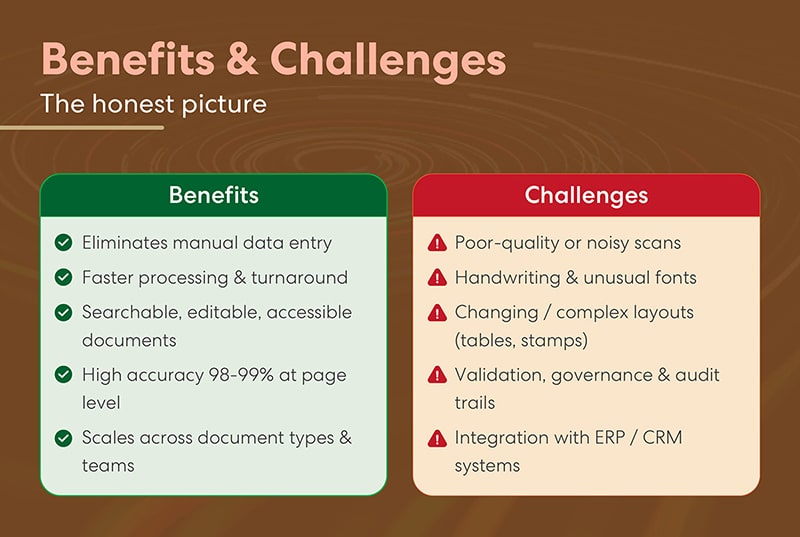 Benefits & Challenges
The honest picture

Benefits

Eliminates manual data entry

Faster processing & turnaround

Searchable, editable, accessible documents

High accuracy 98-99% at page level

Scales across document types & teams

Challenges

Poor-quality or noisy scans

Handwriting & unusual fonts

Changing / complex layouts (tables, stamps)

Validation, governance & audit trails

Integration with ERP / CRM systems